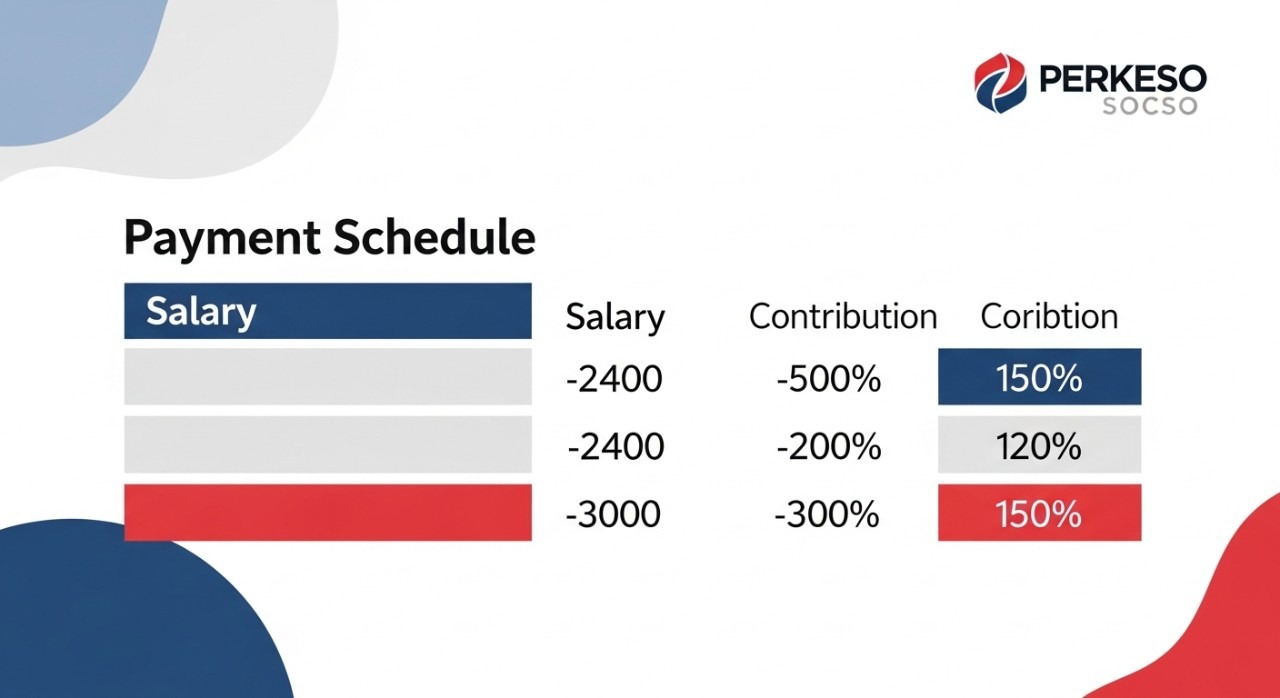 PERKESO
SOCSO

Payment Schedule

| Salary | Salary | Contribution | Coribtion |
|---|---|---|---|
| | -2400 | -500% | 150% |
| | -2400 | -200% | 120% |
| | -3000 | -300% | 150% |